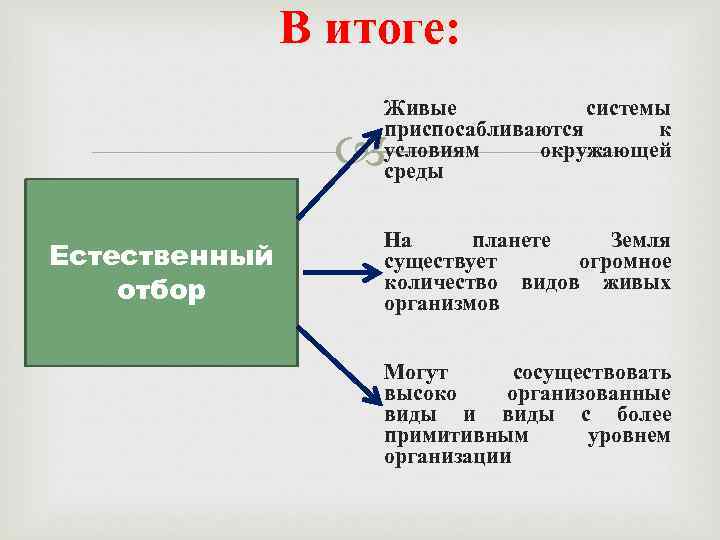 В итоге:

Естественный отбор

Живые системы приспосабливаются к условиям окружающей среды

На планете Земля существует огромное количество видов живых организмов

Могут сосуществовать высоко организованные виды и виды с более примитивным уровнем организации